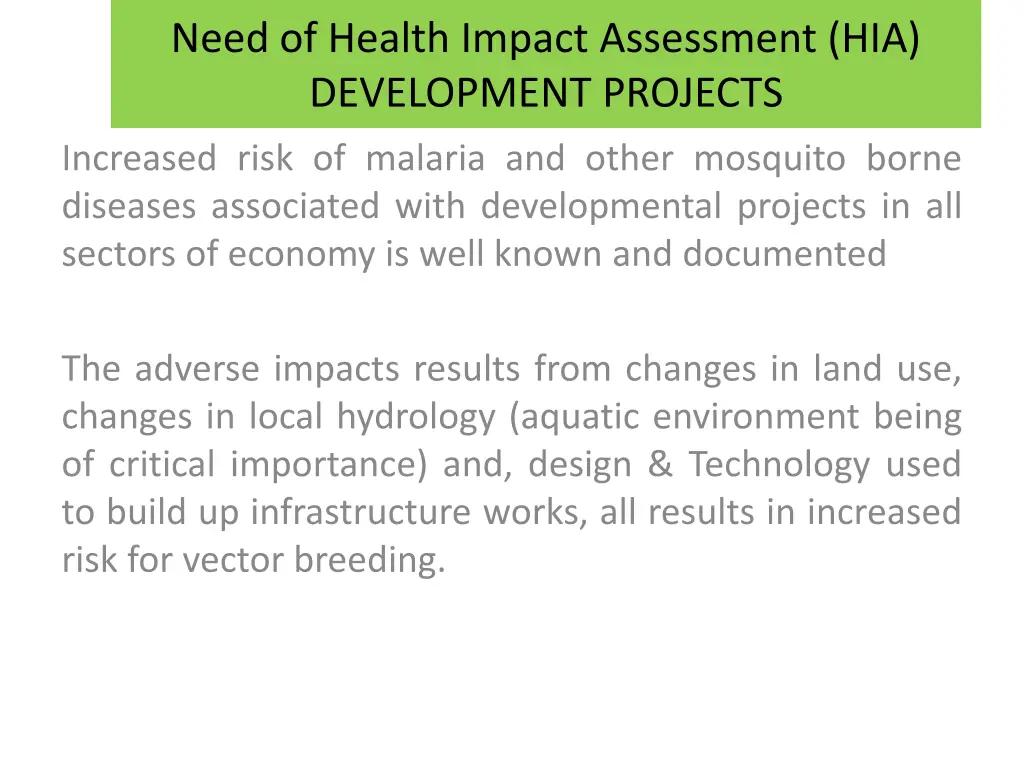 Need of Health Impact Assessment (HIA)
DEVELOPMENT PROJECTS

Increased risk of malaria and other mosquito borne diseases associated with developmental projects in all sectors of economy is well known and documented

The adverse impacts results from changes in land use, changes in local hydrology (aquatic environment being of critical importance) and, design & Technology used to build up infrastructure works, all results in increased risk for vector breeding.